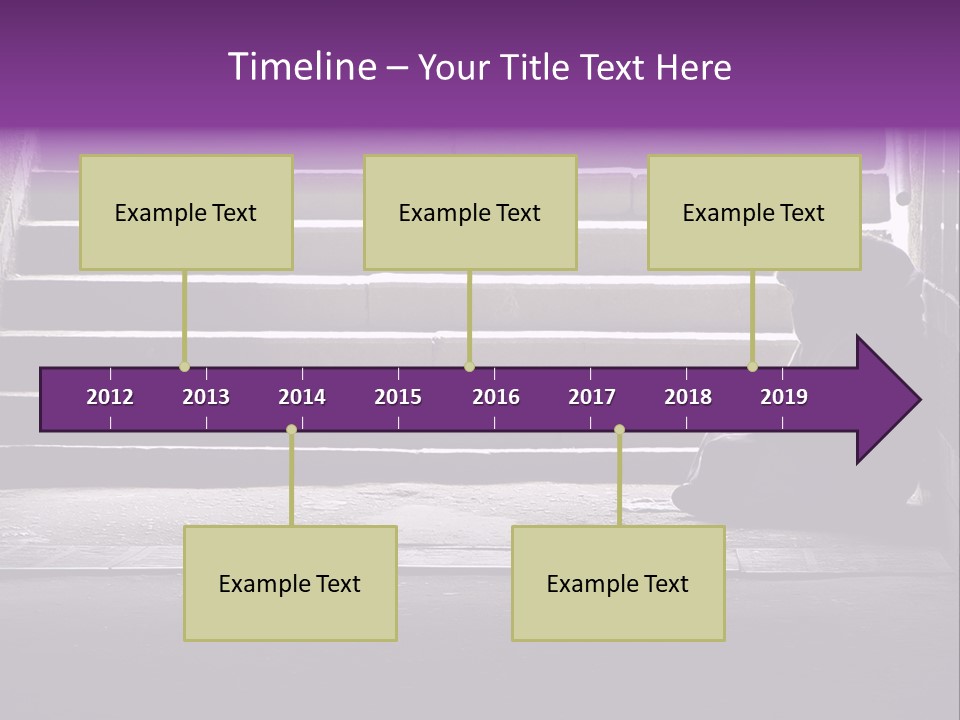 Timeline – Your Title Text Here

Example Text

Example Text

Example Text

2012 2013 2014 2015 2016 2017 2018 2019

Example Text

Example Text